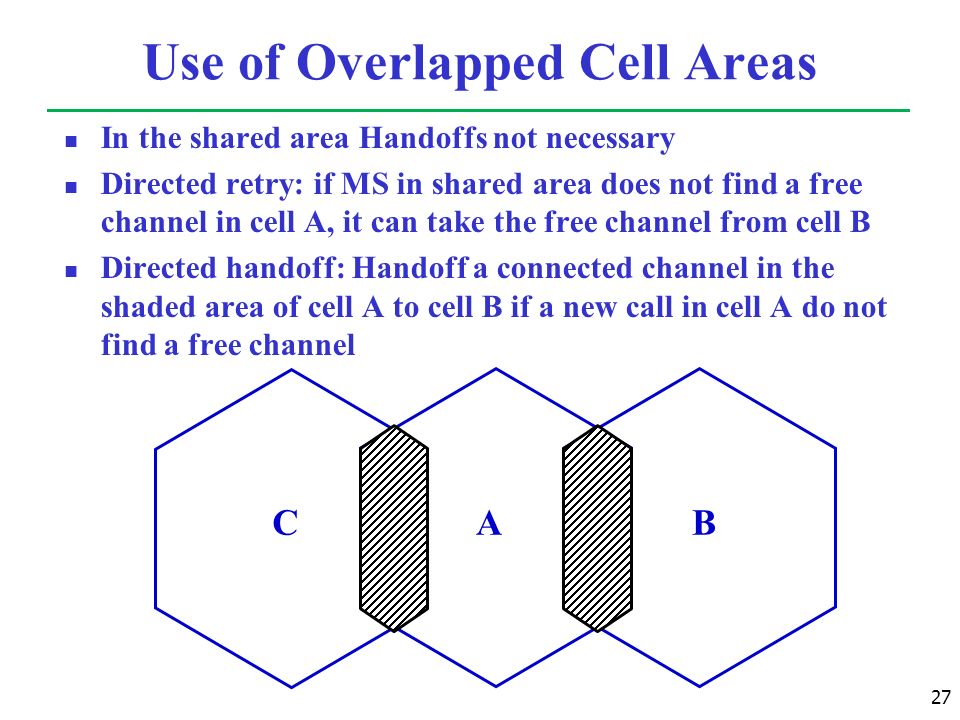 Use of Overlapped Cell Areas

- In the shared area Handoffs not necessary
- Directed retry: if MS in shared area does not find a free channel in cell A, it can take the free channel from cell B
- Directed handoff: Handoff a connected channel in the shaded area of cell A to cell B if a new call in cell A do not find a free channel

C

A

B

27